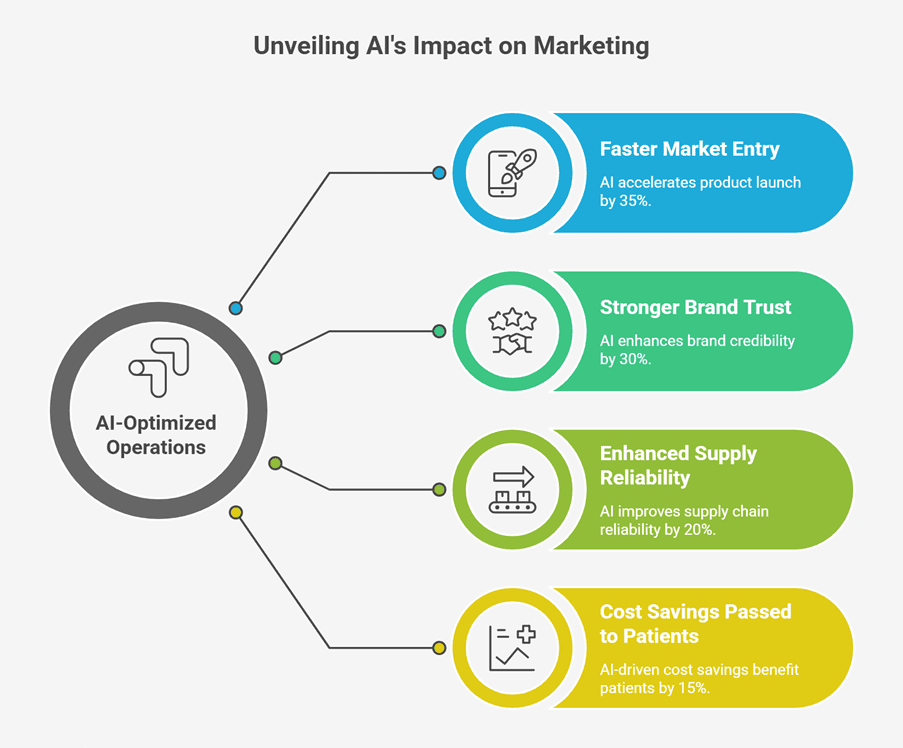 Unveiling AI's Impact on Marketing

AI-Optimized Operations

Faster Market Entry

AI accelerates product launch by 35%.

Stronger Brand Trust

AI enhances brand credibility by 30%.

Enhanced Supply Reliability

AI improves supply chain reliability by 20%.

Cost Savings Passed to Patients

AI-driven cost savings benefit patients by 15%.